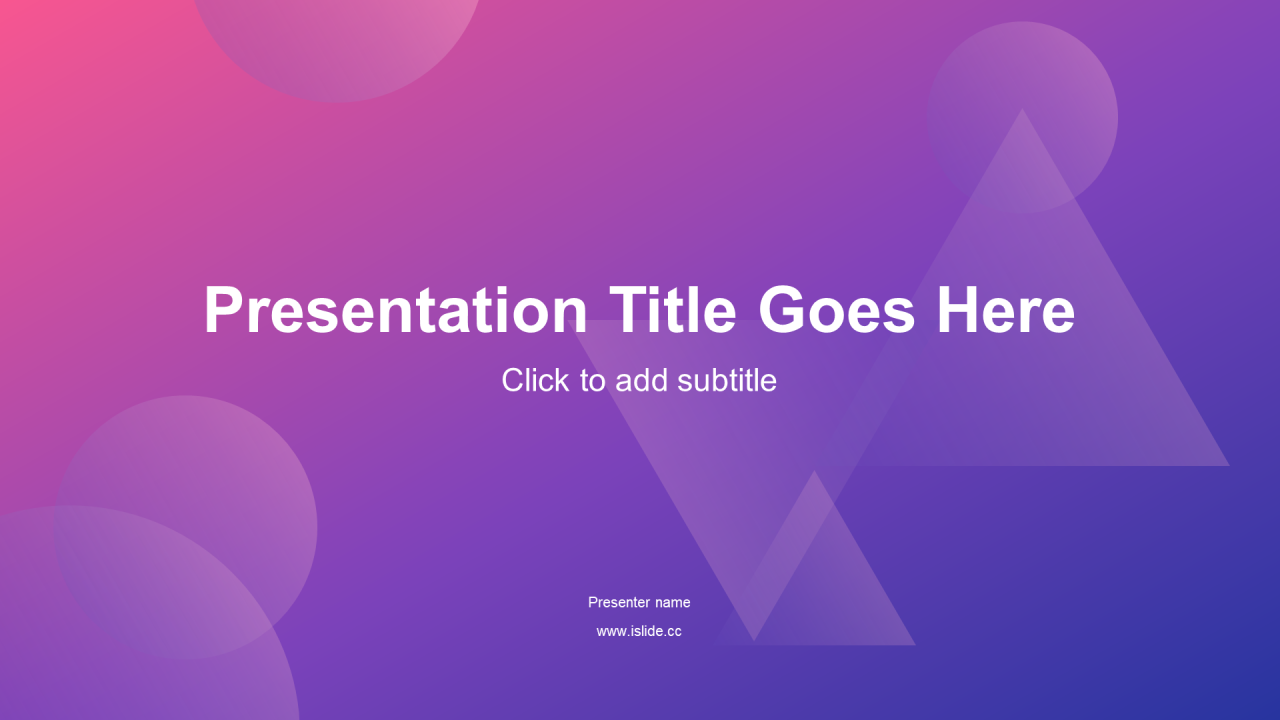 Presentation Title Goes Here

Click to add subtitle

Presenter name

www.islide.cc